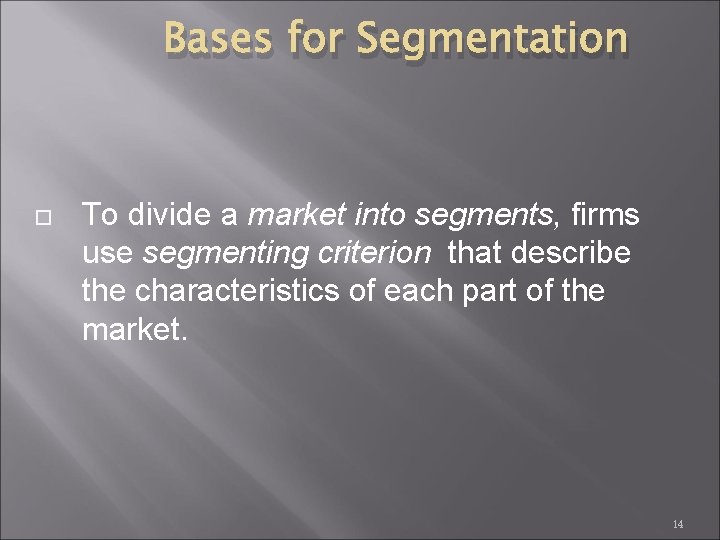 Bases for Segmentation

To divide a market into segments, firms use segmenting criterion that describe the characteristics of each part of the market.

14